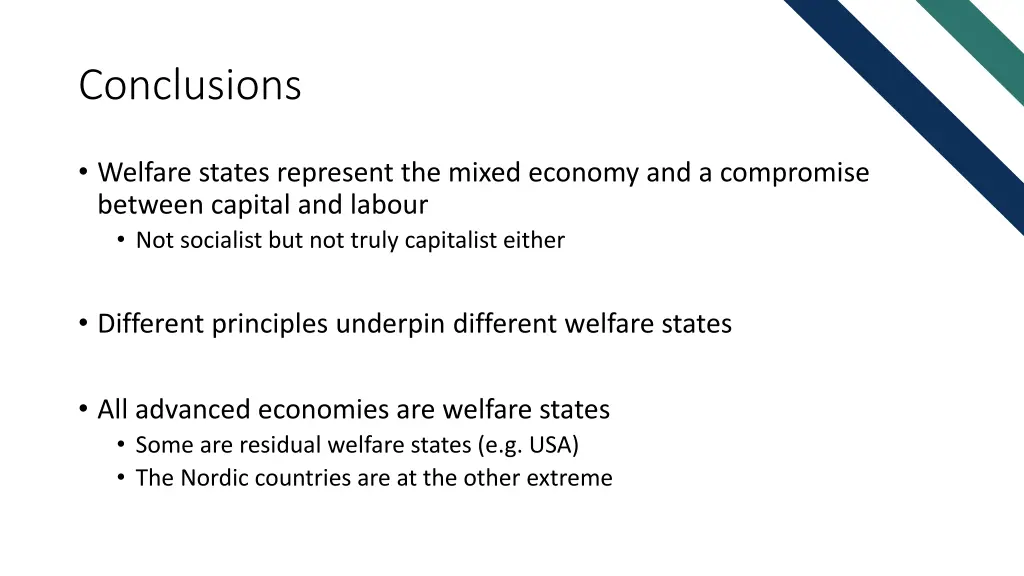 Conclusions

• Welfare states represent the mixed economy and a compromise between capital and labour
  • Not socialist but not truly capitalist either

• Different principles underpin different welfare states

• All advanced economies are welfare states
  • Some are residual welfare states (e.g. USA)
  • The Nordic countries are at the other extreme